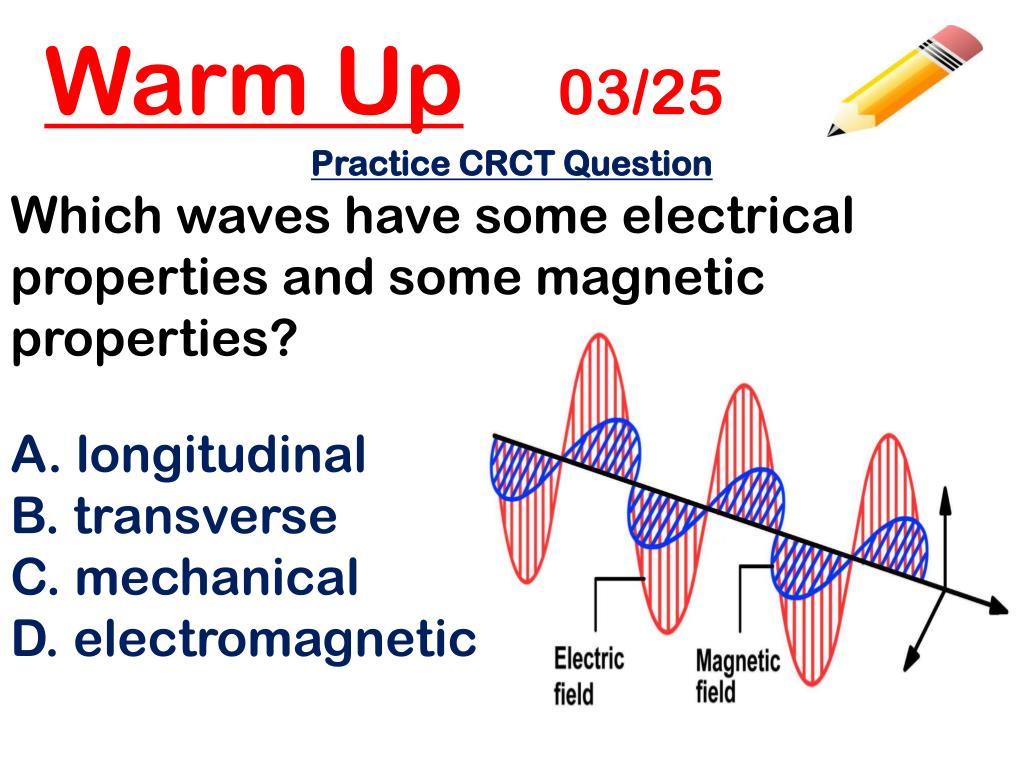 Warm Up 03/25

Practice CRCT Question

Which waves have some electrical properties and some magnetic properties?

A. longitudinal
B. transverse
C. mechanical
D. electromagnetic

Electric field

Magnetic field